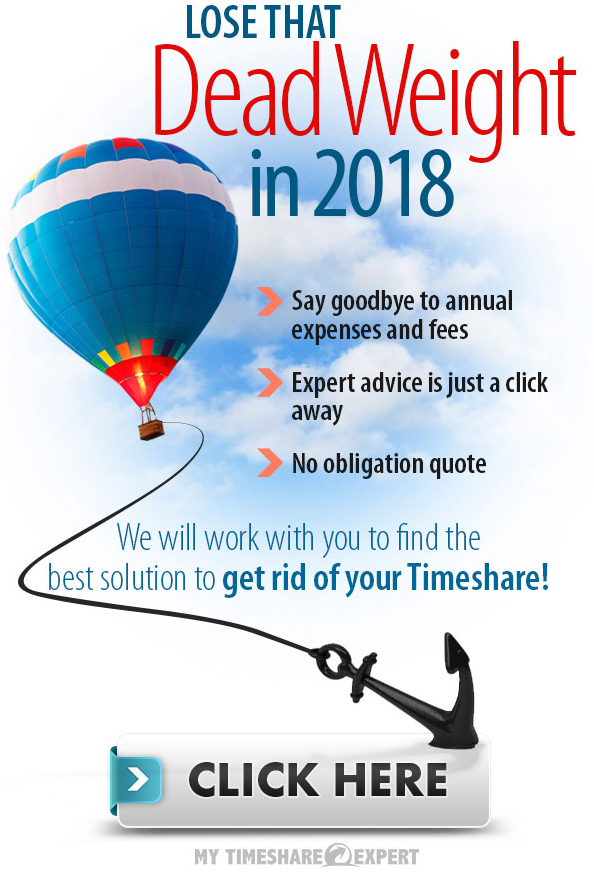 LOSE THAT
Dead Weight
in 2018

Say goodbye to annual expenses and fees

Expert advice is just a click away

No obligation quote

We will work with you to find the best solution to get rid of your Timeshare!

CLICK HERE

MY TIMESHARE EXPERT